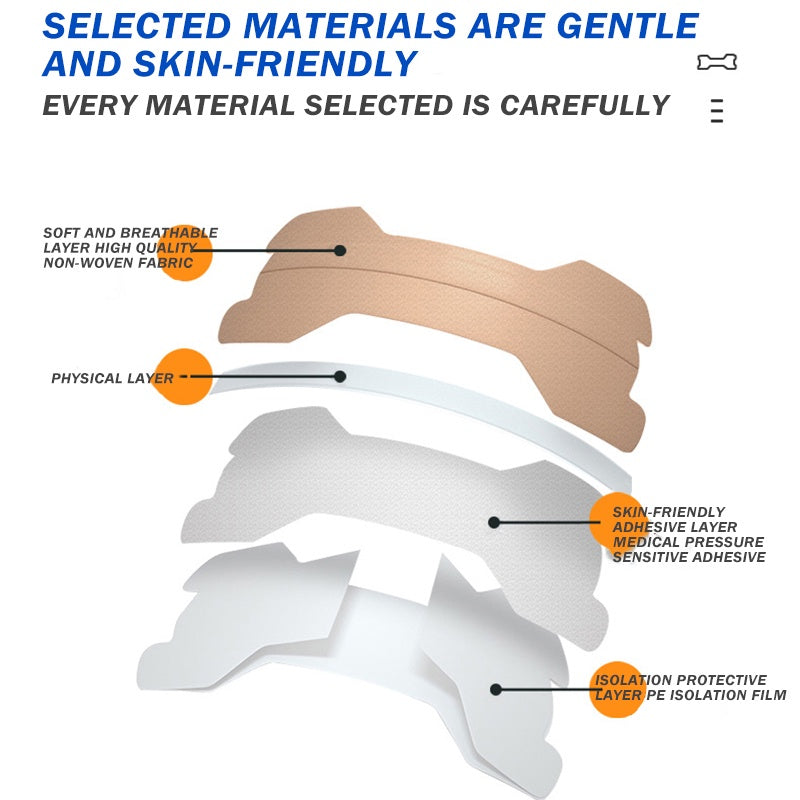 SELECTED MATERIALS ARE GENTLE AND SKIN-FRIENDLY

EVERY MATERIAL SELECTED IS CAREFULLY

SOFT AND BREATHABLE LAYER HIGH QUALITY NON-WOVEN FABRIC

PHYSICAL LAYER

SKIN-FRIENDLY ADHESIVE LAYER MEDICAL PRESSURE SENSITIVE ADHESIVE

ISOLATION PROTECTIVE LAYER PE ISOLATION FILM